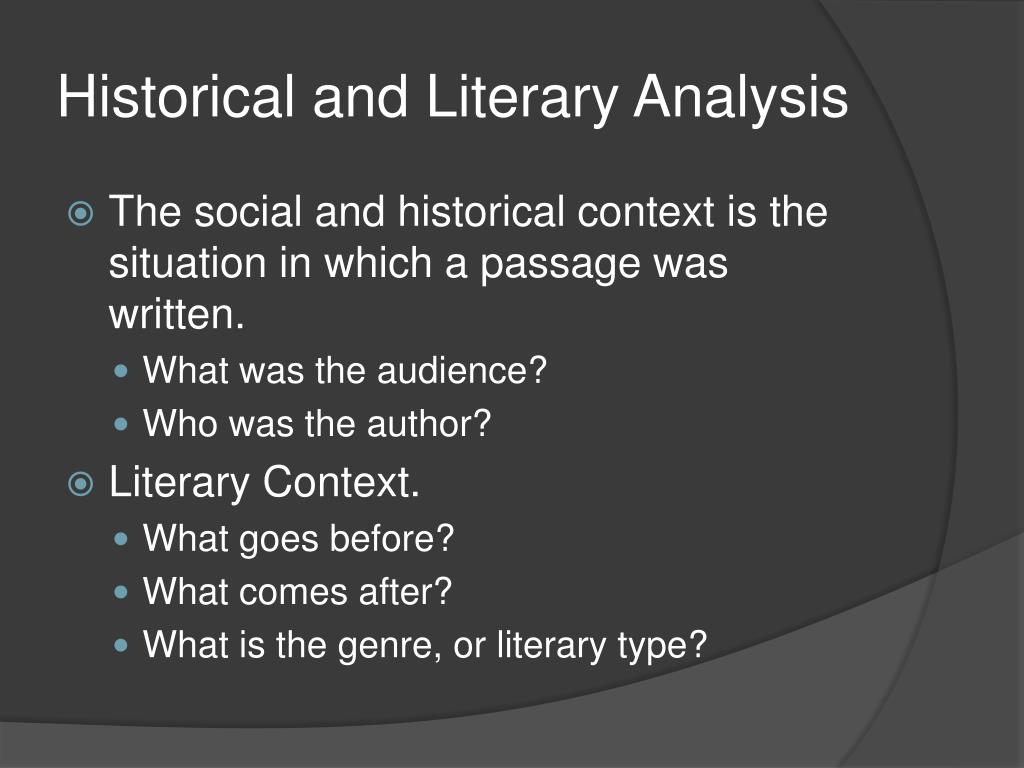 Historical and Literary Analysis

The social and historical context is the situation in which a passage was written.

What was the audience?

Who was the author?

Literary Context.

What goes before?

What comes after?

What is the genre, or literary type?